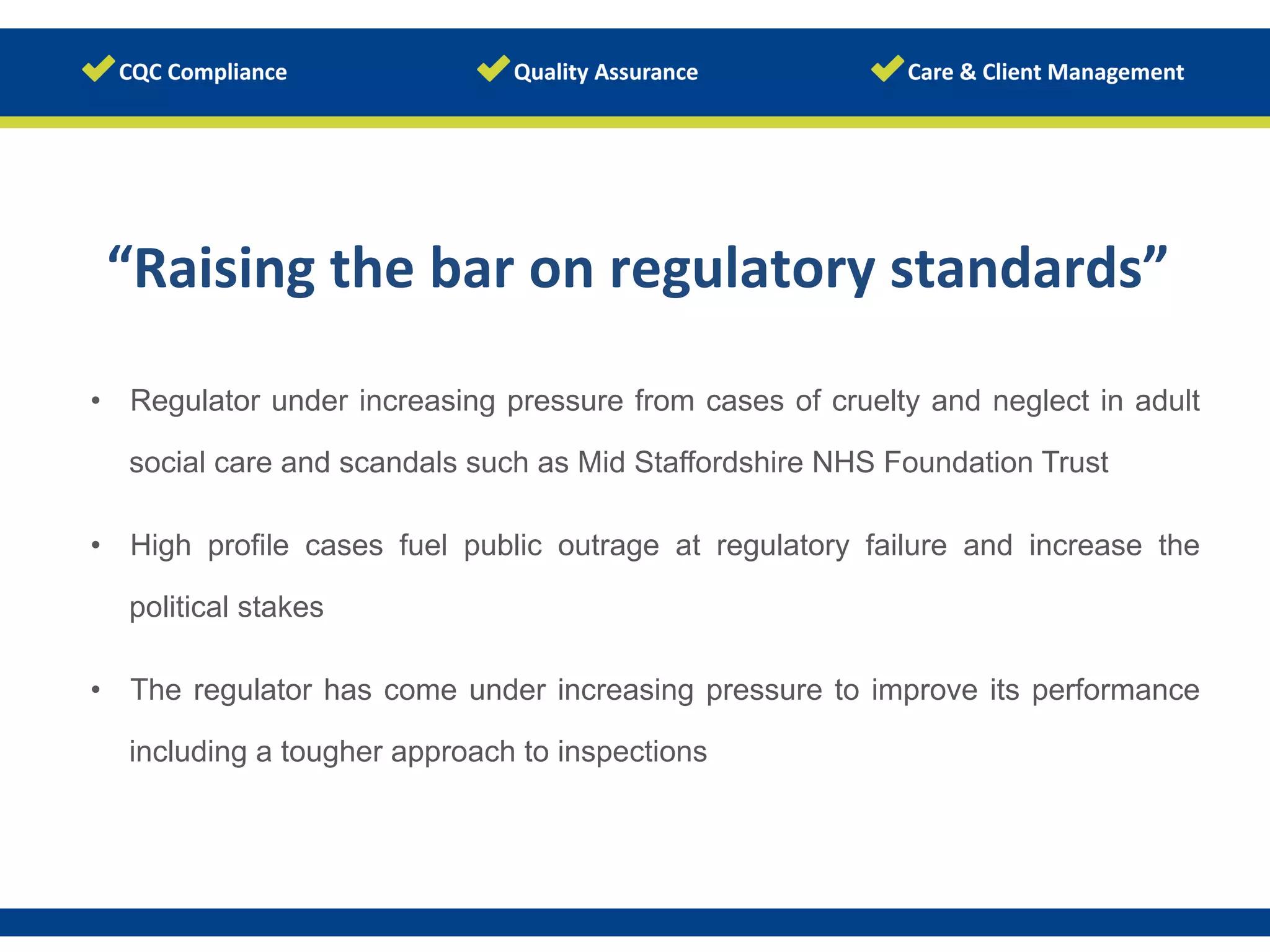 CQC Compliance

Quality Assurance

Care & Client Management

“Raising the bar on regulatory standards”

• Regulator under increasing pressure from cases of cruelty and neglect in adult social care and scandals such as Mid Staffordshire NHS Foundation Trust

• High profile cases fuel public outrage at regulatory failure and increase the political stakes

• The regulator has come under increasing pressure to improve its performance including a tougher approach to inspections